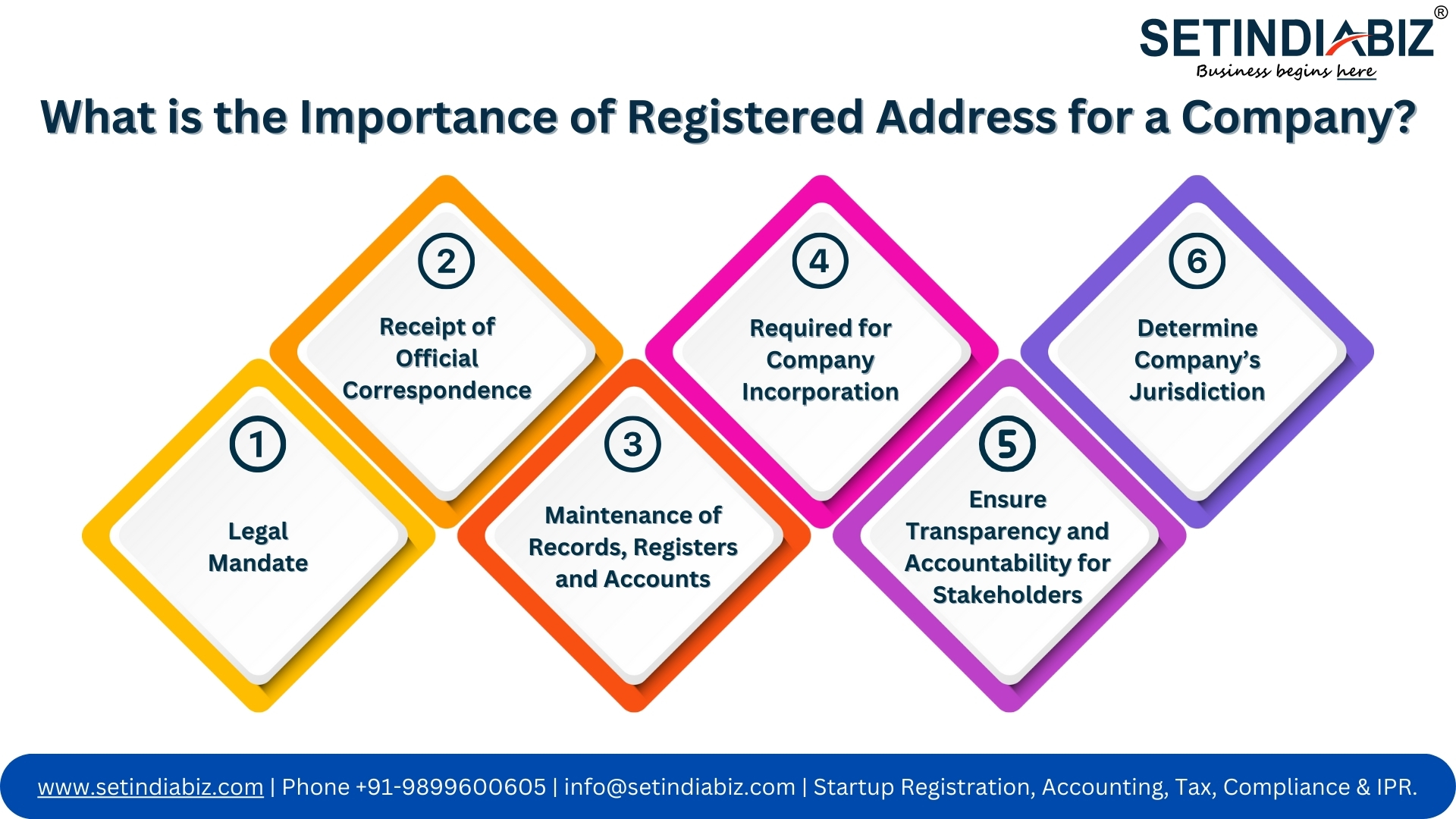 SETINDIABIZ®
Business begins here

What is the Importance of Registered Address for a Company?

1
Legal Mandate

2
Receipt of Official Correspondence

3
Maintenance of Records, Registers and Accounts

4
Required for Company Incorporation

5
Ensure Transparency and Accountability for Stakeholders

6
Determine Company's Jurisdiction

www.setindiabiz.com | Phone +91-9899600605 | info@setindiabiz.com | Startup Registration, Accounting, Tax, Compliance & IPR.